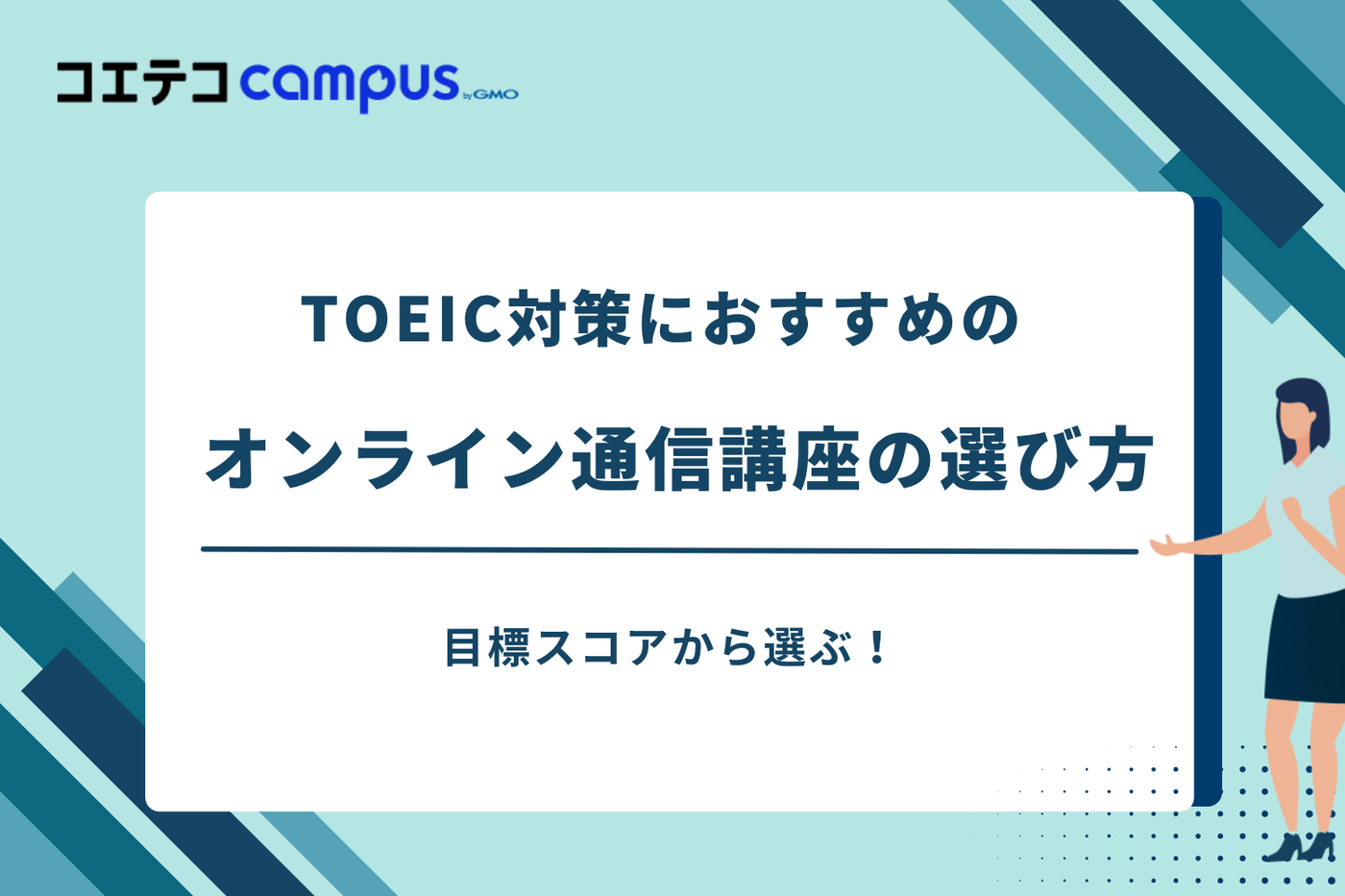 コエテコ campus by GMO

TOEIC対策におすすめの

オンライン通信講座の選び方

目標スコアから選ぶ！